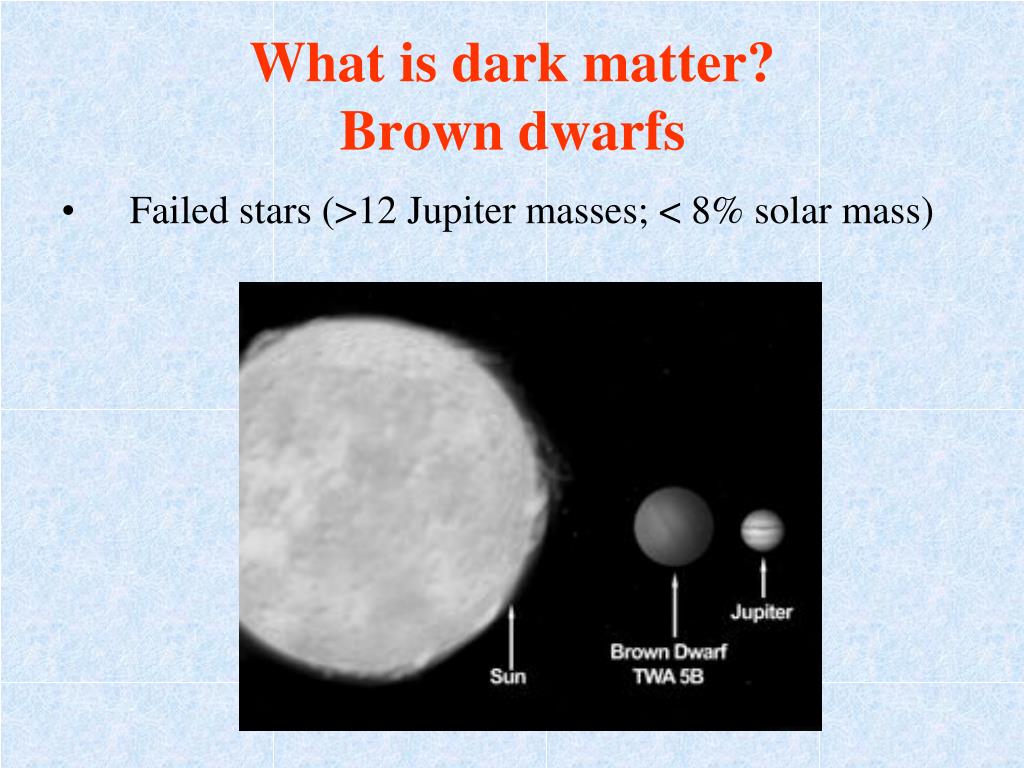 What is dark matter?
Brown dwarfs

• Failed stars (>12 Jupiter masses; < 8% solar mass)

Sun

Brown Dwarf
TWA 5B

Jupiter